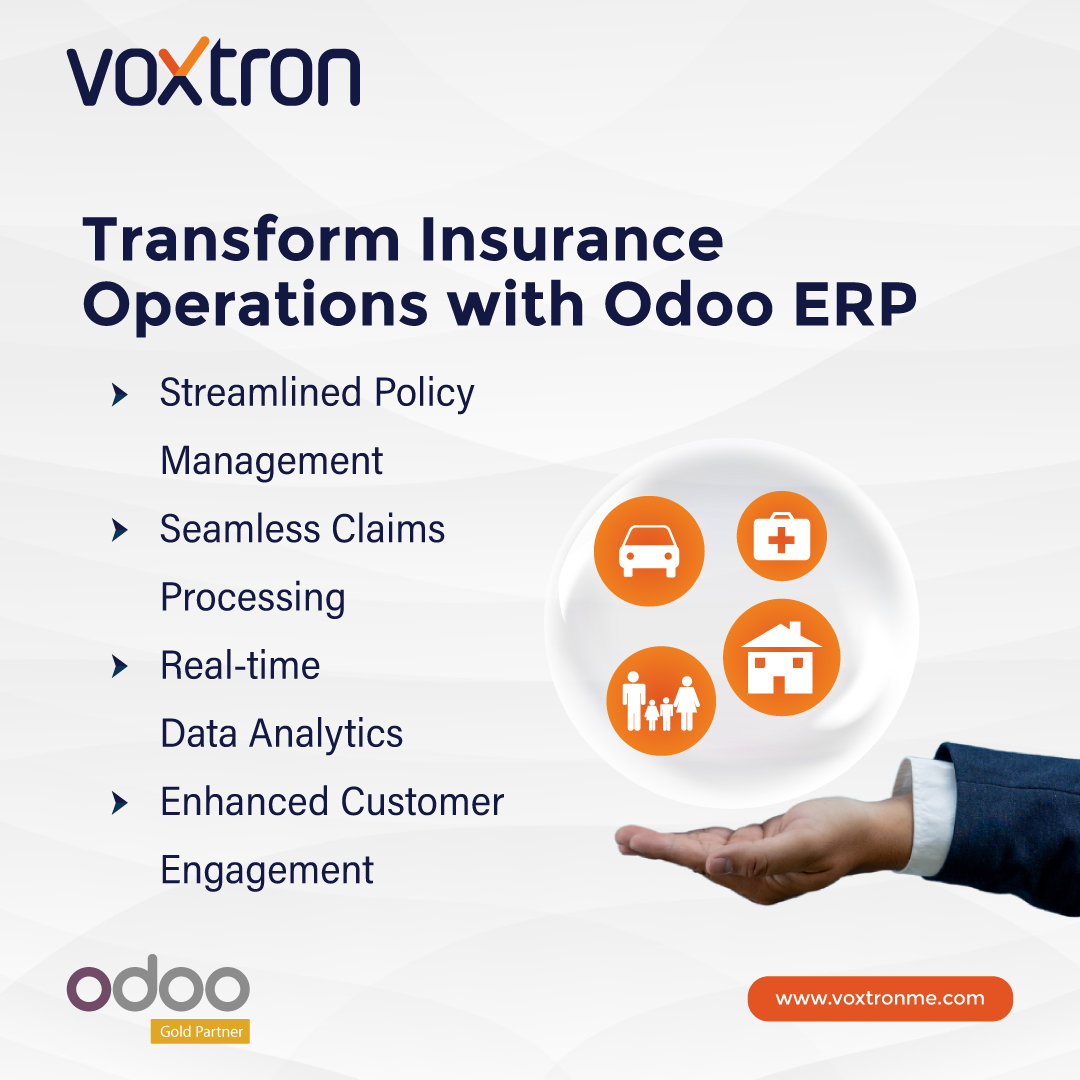 voxtron

Transform Insurance Operations with Odoo ERP

Streamlined Policy Management

Seamless Claims Processing

Real-time Data Analytics

Enhanced Customer Engagement

odoo
Gold Partner

www.voxtronme.com